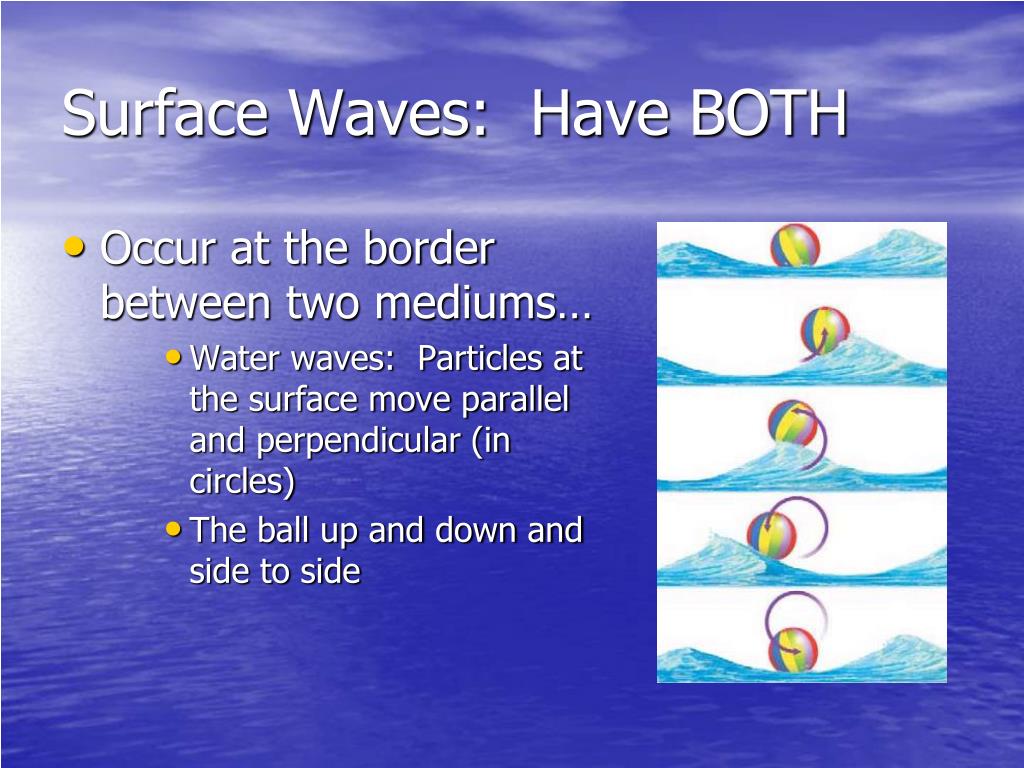 Surface Waves:  Have BOTH

• Occur at the border between two mediums…
  • Water waves:  Particles at the surface move parallel and perpendicular (in circles)
  • The ball up and down and side to side